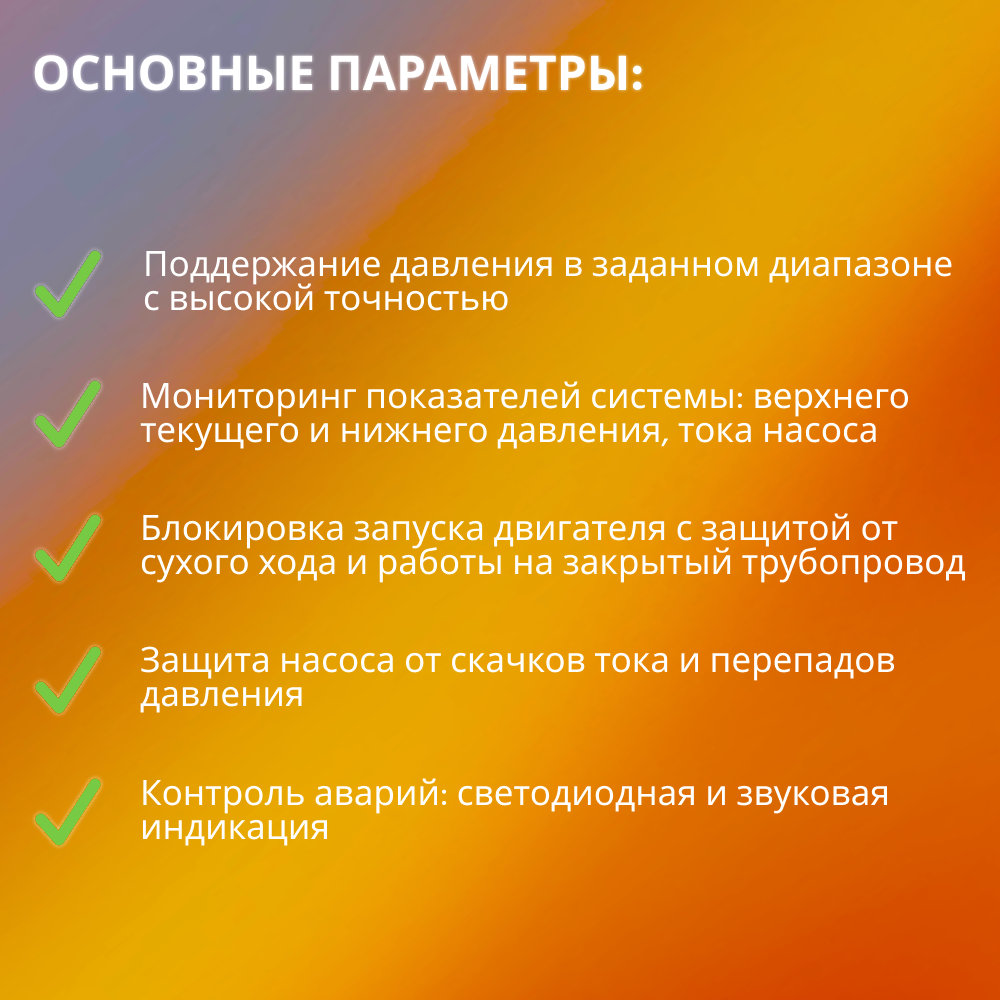 ОСНОВНЫЕ ПАРАМЕТРЫ:

Поддержание давления в заданном диапазоне с высокой точностью

Мониторинг показателей системы: верхнего текущего и нижнего давления, тока насоса

Блокировка запуска двигателя с защитой от сухого хода и работы на закрытый трубопровод

Защита насоса от скачков тока и перепадов давления

Контроль аварий: светодиодная и звуковая индикация